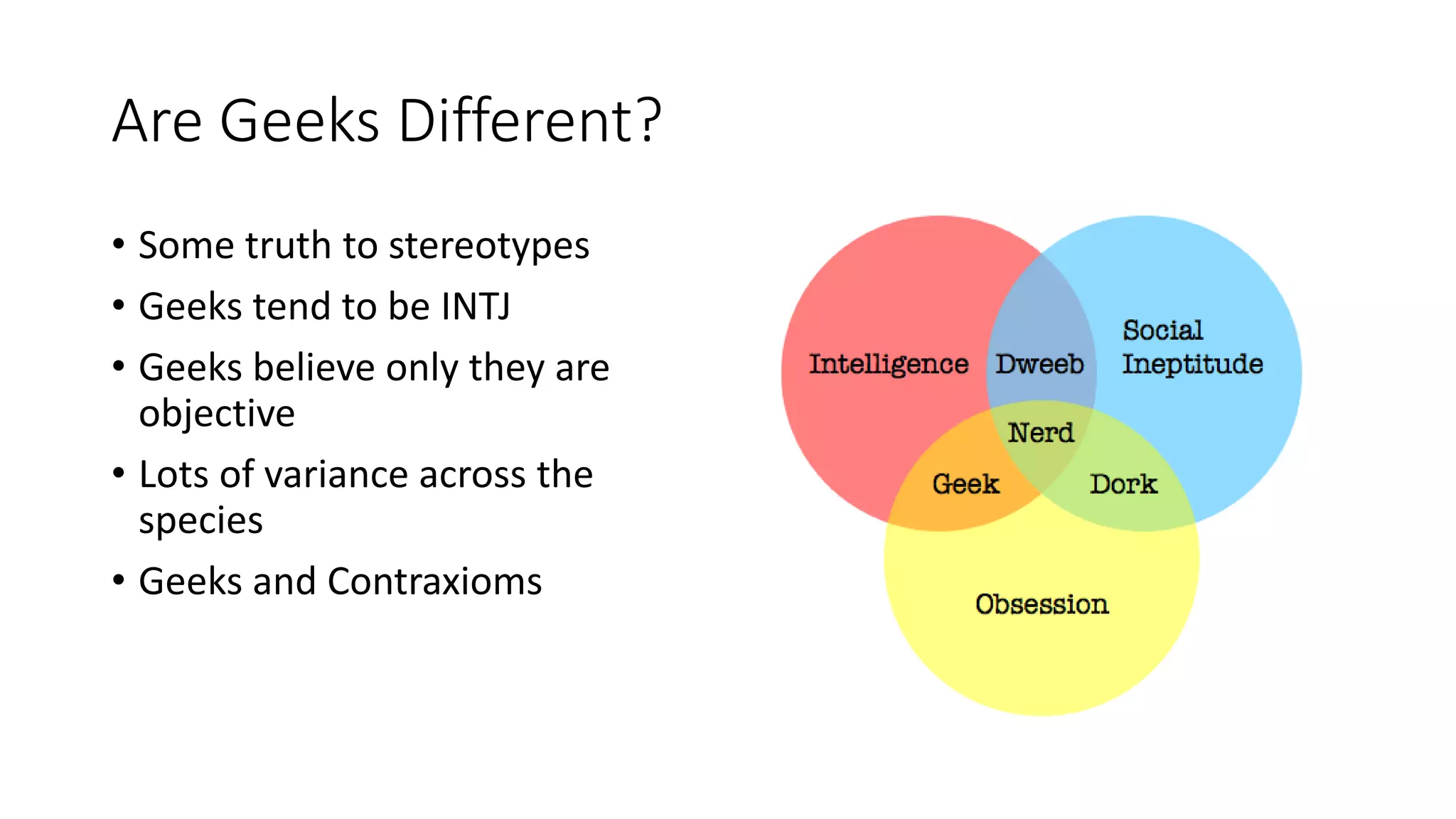 Are Geeks Different?

• Some truth to stereotypes
• Geeks tend to be INTJ
• Geeks believe only they are objective
• Lots of variance across the species
• Geeks and Contraxioms

Intelligence
Dweeb
Social Ineptitude
Nerd
Geek
Dork
Obsession